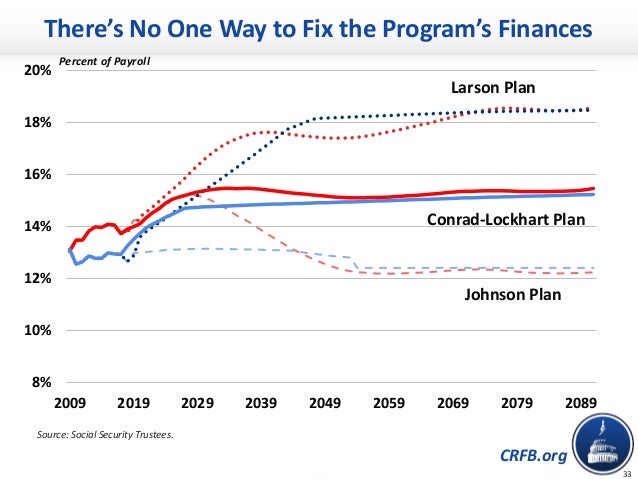 There's No One Way to Fix the Program's Finances

Percent of Payroll

20%
18%
16%
14%
12%
10%
8%

Larson Plan

Conrad-Lockhart Plan

Johnson Plan

2009 2019 2029 2039 2049 2059 2069 2079 2089

Source: Social Security Trustees.

CRFB.org

33